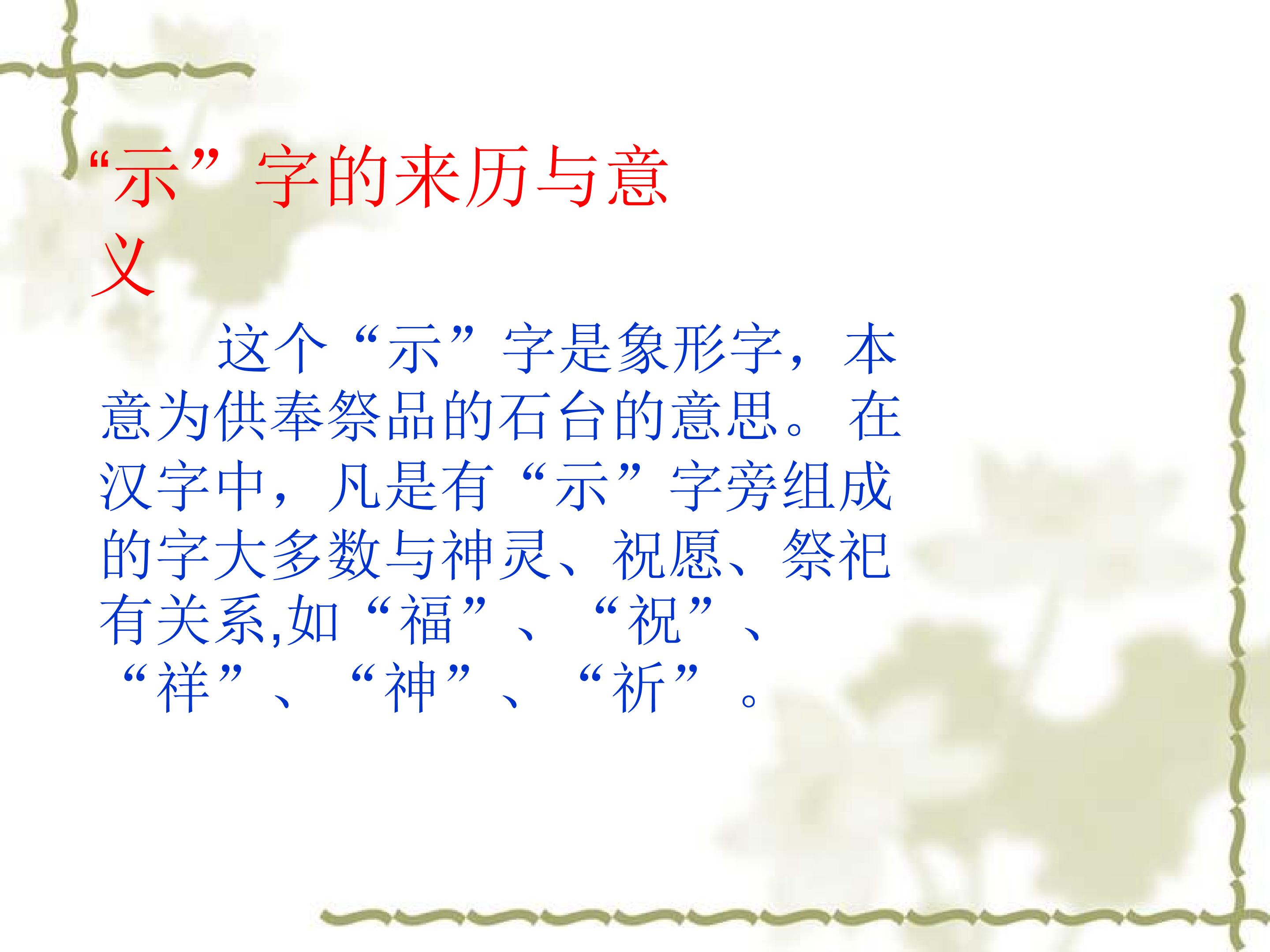 “示”字的来历与意义

这个“示”字是象形字，本意为供奉祭品的石台的意思。在汉字中，凡是有“示”字旁组成的字大多数与神灵、祝愿、祭祀有关系,如“福”、“祝”、“祥”、“神”、“祈”。